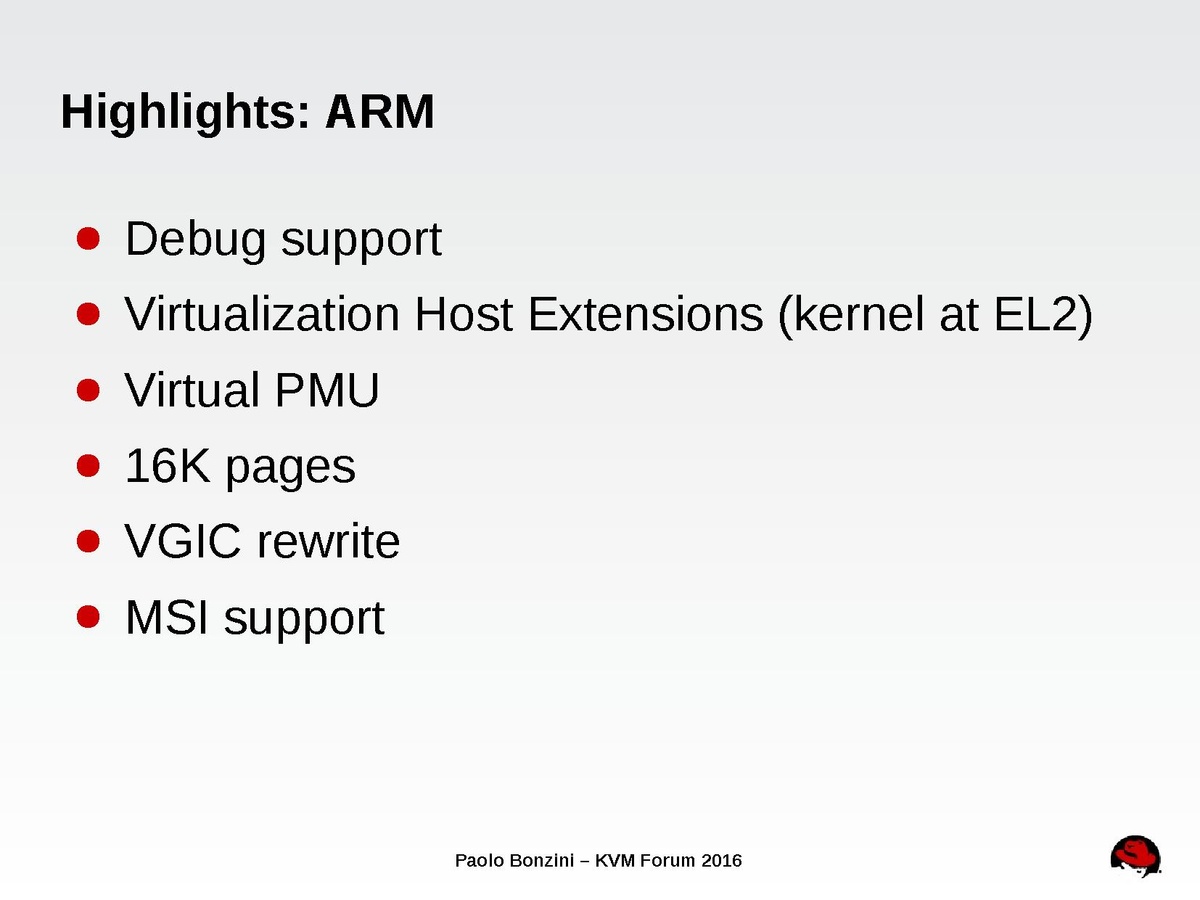 Highlights: ARM

- Debug support
- Virtualization Host Extensions (kernel at EL2)
- Virtual PMU
- 16K pages
- VGIC rewrite
- MSI support

Paolo Bonzini – KVM Forum 2016